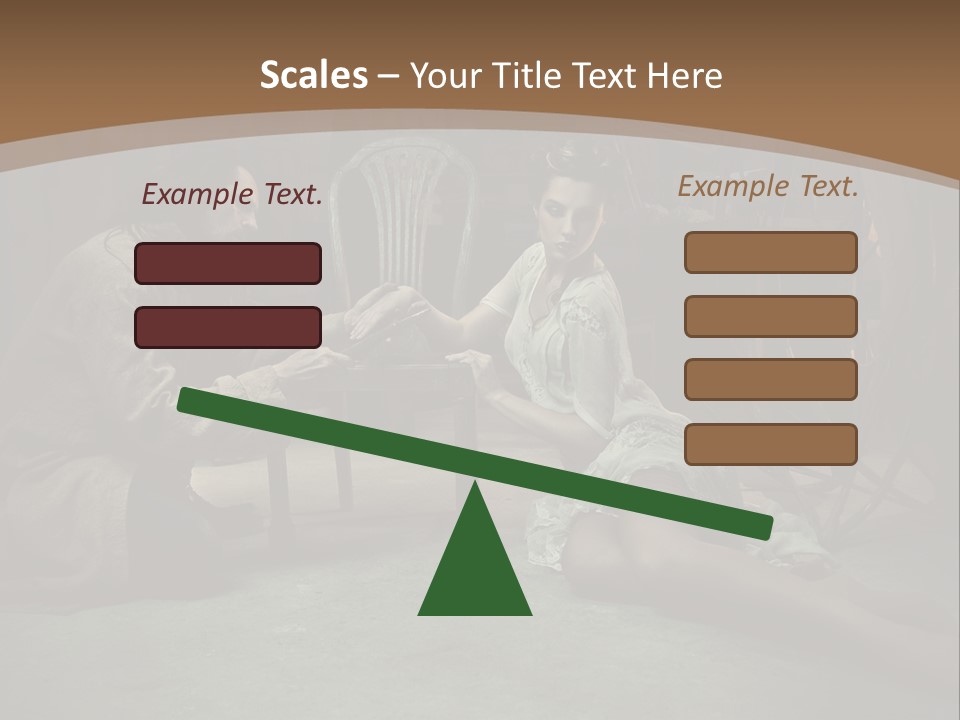 Scales – Your Title Text Here

Example Text.

Example Text.